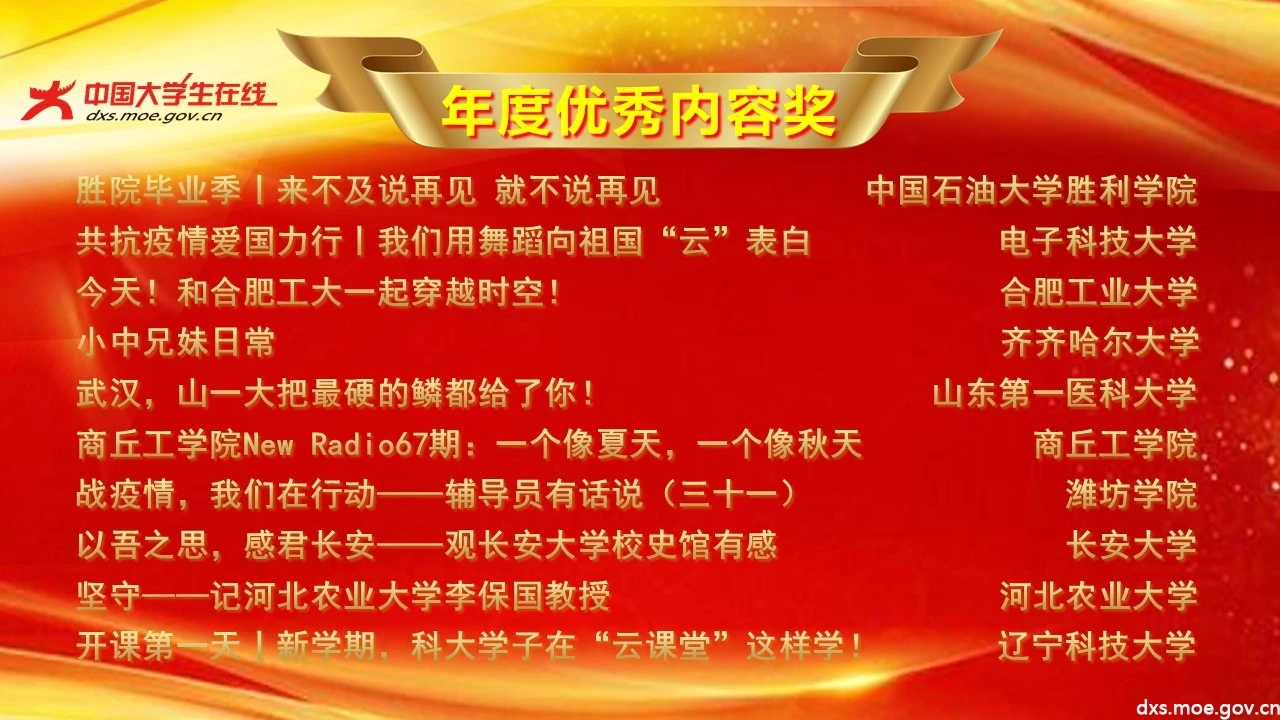 中国大学生在线
dxs.moe.gov.cn

年度优秀内容奖

| | |
|---|---|
| 胜院毕业季丨来不及说再见 就不说再见 | 中国石油大学胜利学院 |
| 共抗疫情爱国力行丨我们用舞蹈向祖国“云”表白 | 电子科技大学 |
| 今天！和合肥工大一起穿越时空！ | 合肥工业大学 |
| 小中兄妹日常 | 齐齐哈尔大学 |
| 武汉，山一大把最硬的鳞都给了你！ | 山东第一医科大学 |
| 商丘工学院New Radio67期：一个像夏天，一个像秋天 | 商丘工学院 |
| 战疫情，我们在行动——辅导员有话说（三十一） | 潍坊学院 |
| 以吾之思，感君长安——观长安大学校史馆有感 | 长安大学 |
| 坚守——记河北农业大学李保国教授 | 河北农业大学 |
| 开课第一天丨新学期，科大学子在“云课堂”这样学！ | 辽宁科技大学 |

dxs.moe.gov.cn